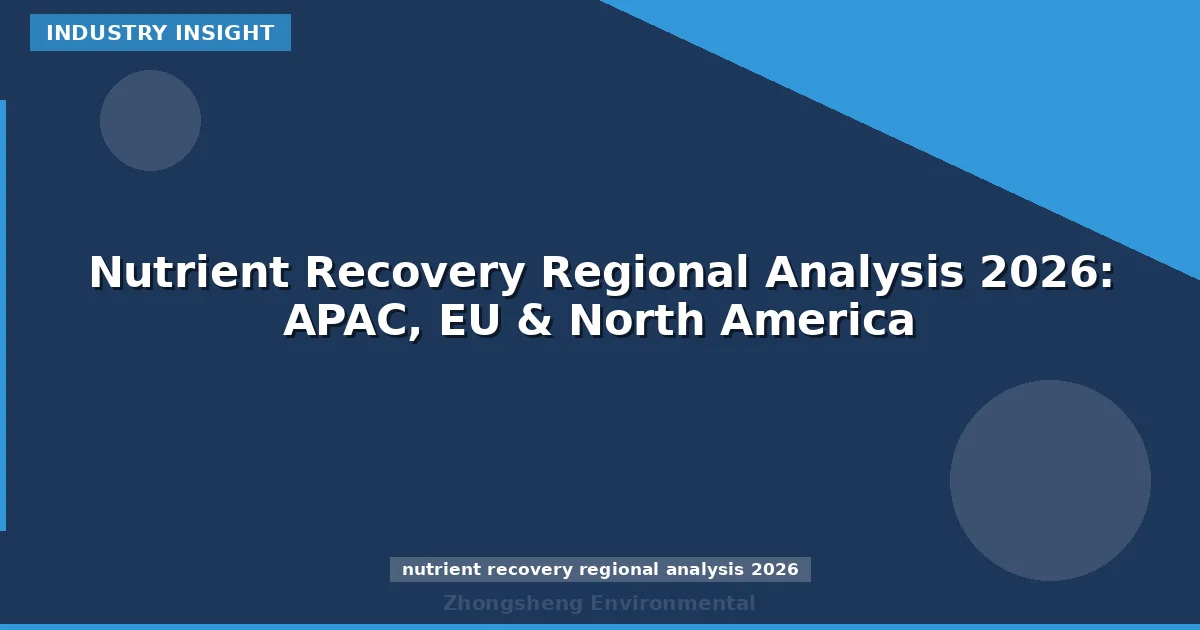 INDUSTRY INSIGHT

Nutrient Recovery Regional Analysis 2026: APAC, EU & North America

nutrient recovery regional analysis 2026

Zhongsheng Environmental